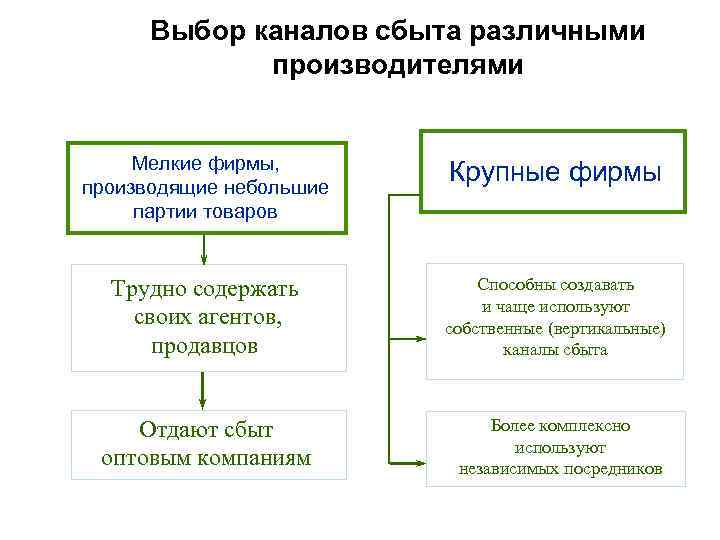 Выбор каналов сбыта различными производителями

Мелкие фирмы, производящие небольшие партии товаров

Трудно содержать своих агентов, продавцов

Отдают сбыт оптовым компаниям

Крупные фирмы

Способны создавать и чаще используют собственные (вертикальные) каналы сбыта

Более комплексно используют независимых посредников